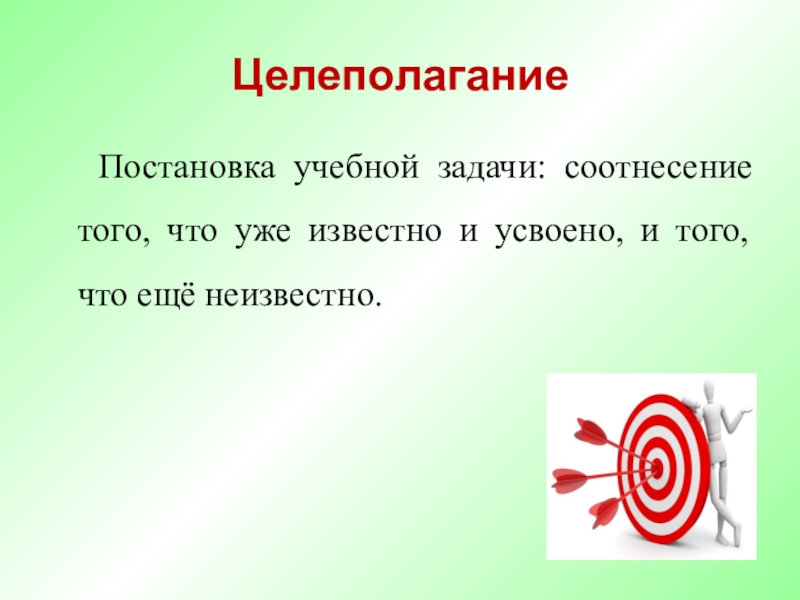 Целеполагание

Постановка учебной задачи: соотнесение того, что уже известно и усвоено, и того, что ещё неизвестно.